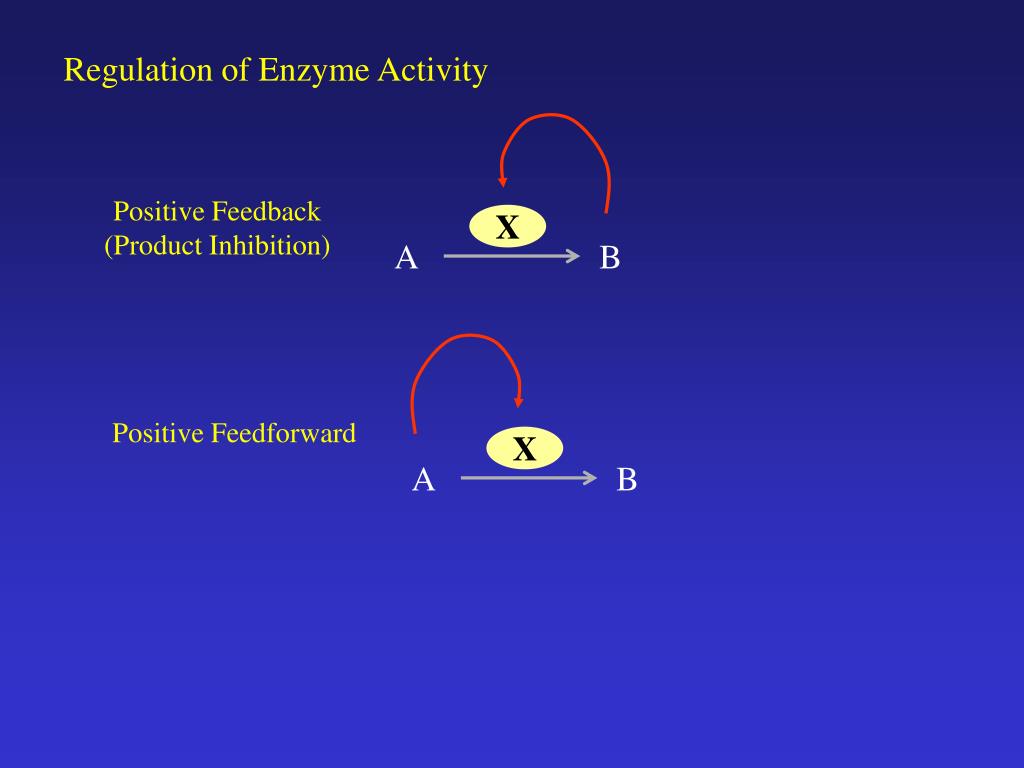 Regulation of Enzyme Activity

Positive Feedback
(Product Inhibition)

X

A

B

Positive Feedforward

X

A

B